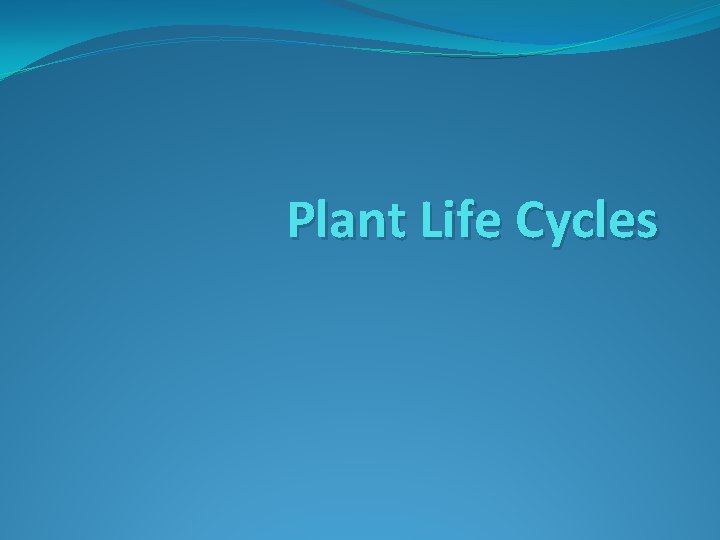 Plant Life Cycles